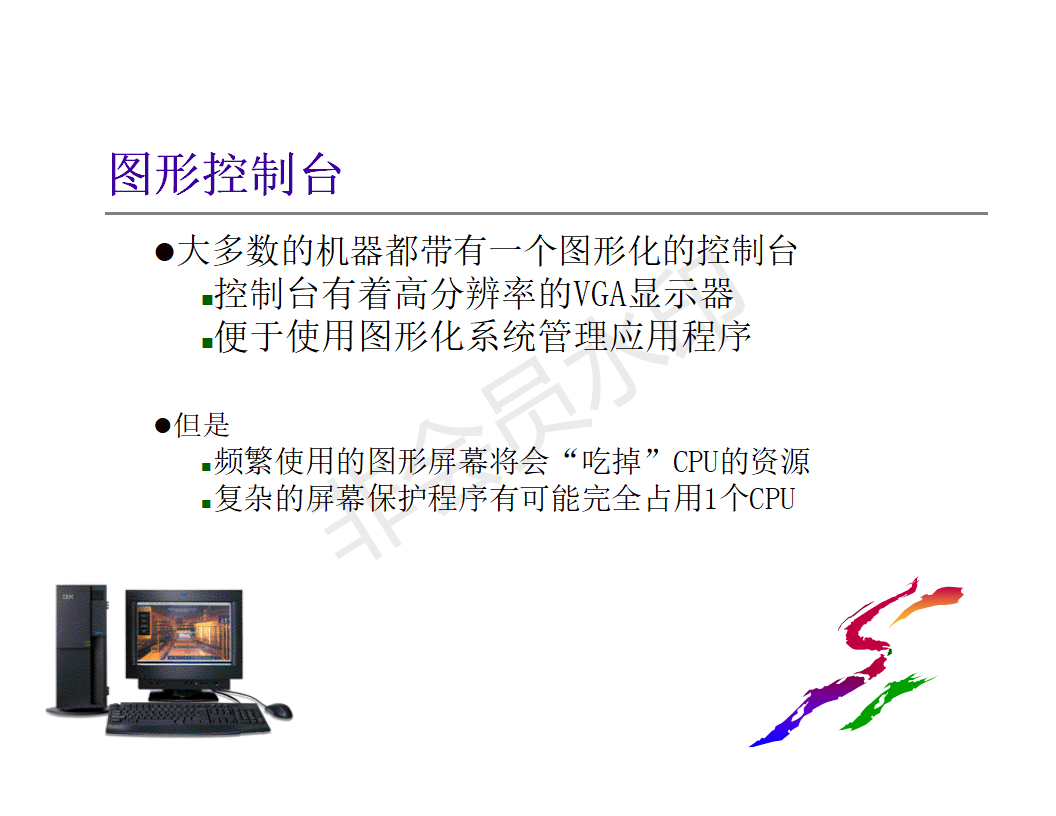 图形控制台

●大多数的机器都带有一个图形化的控制台

▪控制台有着高分辨率的VGA显示器

▪便于使用图形化系统管理应用程序

●但是

▪频繁使用的图形屏幕将会“吃掉”CPU的资源

▪复杂的屏幕保护程序有可能完全占用1个CPU

非会员水印

IBM